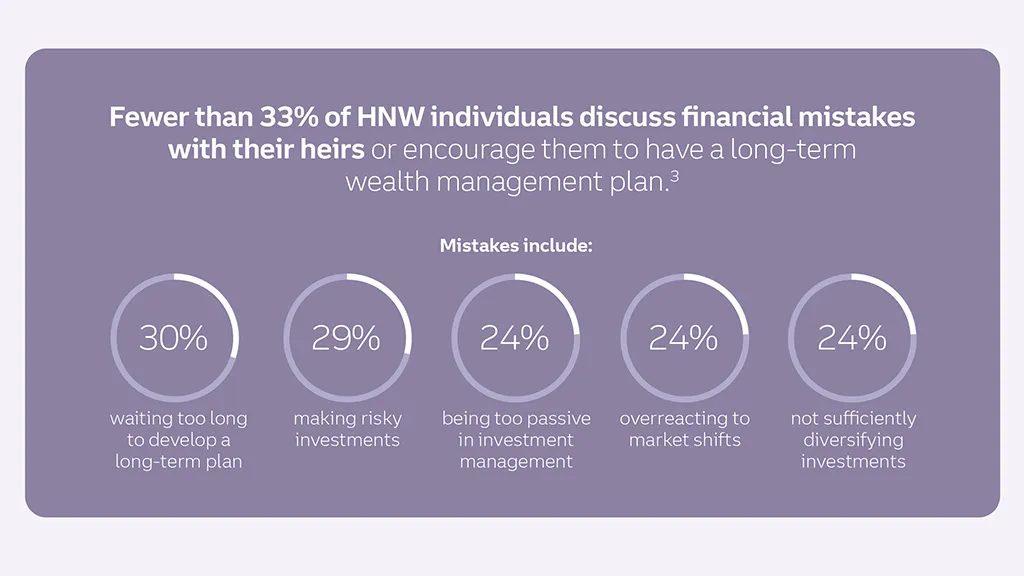 Fewer than 33% of HNW individuals discuss financial mistakes with their heirs or encourage them to have a long-term wealth management plan.$^3$

Mistakes include:

30%
waiting too long to develop a long-term plan

29%
making risky investments

24%
being too passive in investment management

24%
overreacting to market shifts

24%
not sufficiently diversifying investments